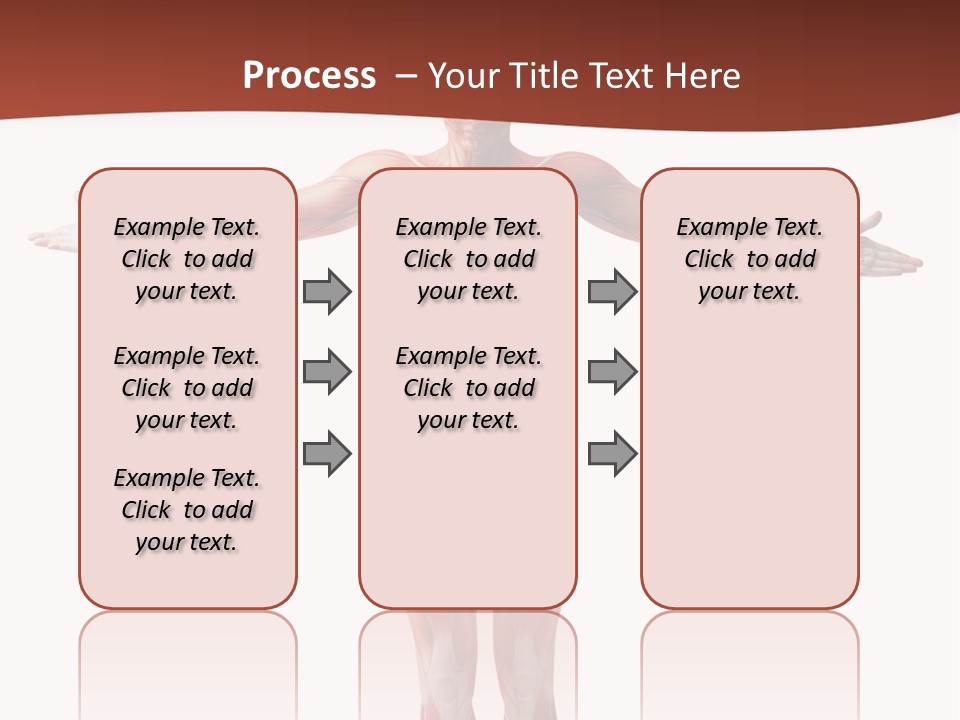 Process – Your Title Text Here

Example Text. Click to add your text.

Example Text. Click to add your text.

Example Text. Click to add your text.

Example Text. Click to add your text.

Example Text. Click to add your text.

Example Text. Click to add your text.